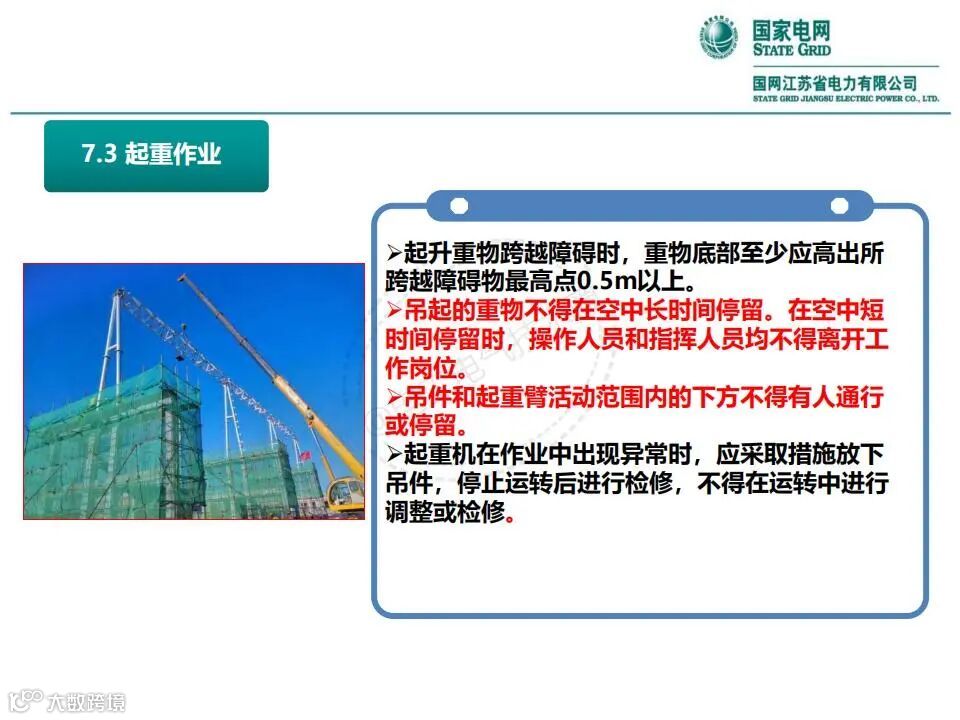 国家电网
STATE GRID
国网江苏省电力有限公司
STATE GRID JIANGSU ELECTRIC POWER CO., LTD.

7.3 起重作业

➢起升重物跨越障碍时，重物底部至少应高出所跨越障碍物最高点0.5m以上。
➢吊起的重物不得在空中长时间停留。在空中短时间停留时，操作人员和指挥人员均不得离开工作岗位。
➢吊件和起重臂活动范围内的下方不得有人通行或停留。
➢起重机在作业中出现异常时，应采取措施放下吊件，停止运转后进行检修，不得在运转中进行调整或检修。

大数跨境